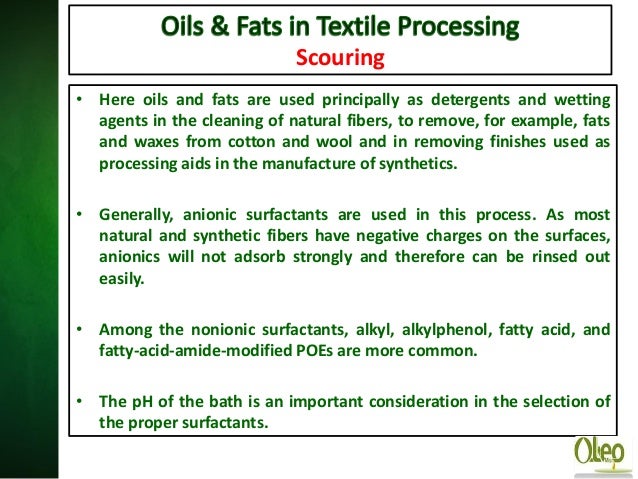 Oils & Fats in Textile Processing
Scouring

• Here oils and fats are used principally as detergents and wetting agents in the cleaning of natural fibers, to remove, for example, fats and waxes from cotton and wool and in removing finishes used as processing aids in the manufacture of synthetics.

• Generally, anionic surfactants are used in this process. As most natural and synthetic fibers have negative charges on the surfaces, anionics will not adsorb strongly and therefore can be rinsed out easily.

• Among the nonionic surfactants, alkyl, alkylphenol, fatty acid, and fatty-acid-amide-modified POEs are more common.

• The pH of the bath is an important consideration in the selection of the proper surfactants.

Oleo